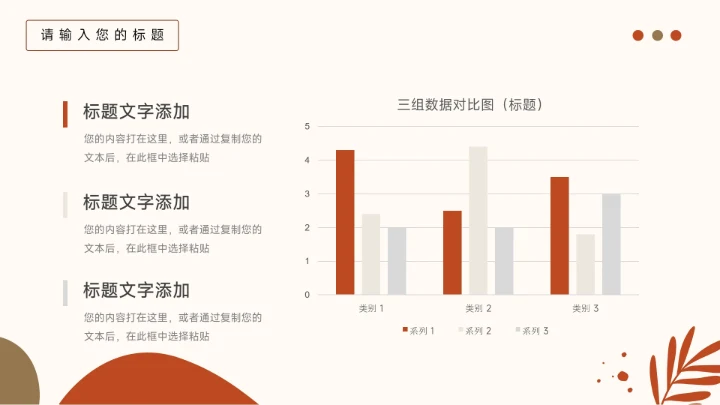 请输入您的标题

标题文字添加

您的内容打在这里，或者通过复制您的文本后，在此框中选择粘贴

标题文字添加

您的内容打在这里，或者通过复制您的文本后，在此框中选择粘贴

标题文字添加

您的内容打在这里，或者通过复制您的文本后，在此框中选择粘贴

三组数据对比图（标题）

5
4
3
2
1
0

类别 1
类别 2
类别 3

系列 1
系列 2
系列 3